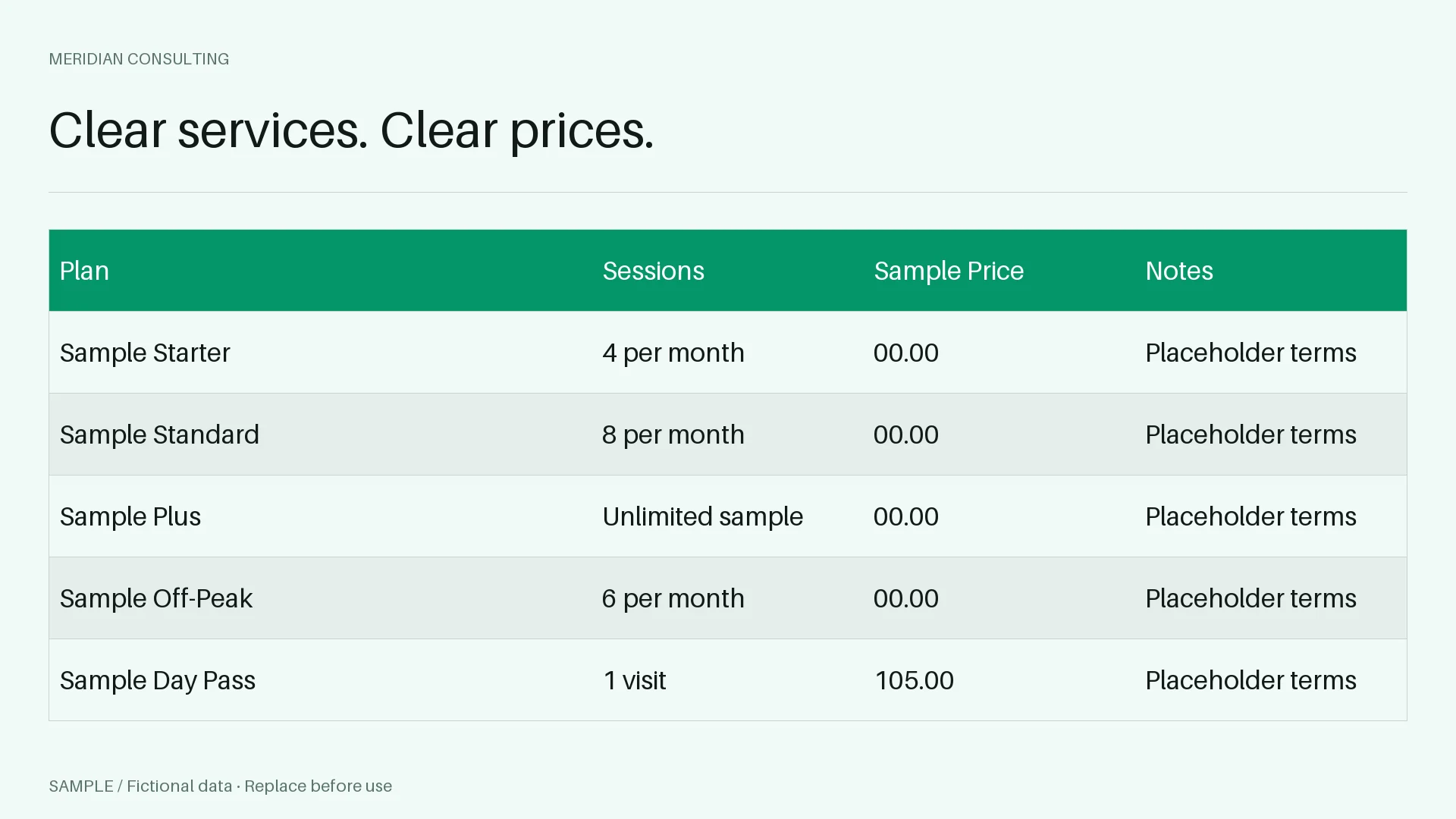 MERIDIAN CONSULTING

Clear services. Clear prices.

| Plan | Sessions | Sample Price | Notes |
|---|---|---|---|
| Sample Starter | 4 per month | 00.00 | Placeholder terms |
| Sample Standard | 8 per month | 00.00 | Placeholder terms |
| Sample Plus | Unlimited sample | 00.00 | Placeholder terms |
| Sample Off-Peak | 6 per month | 00.00 | Placeholder terms |
| Sample Day Pass | 1 visit | 105.00 | Placeholder terms |

SAMPLE / Fictional data · Replace before use